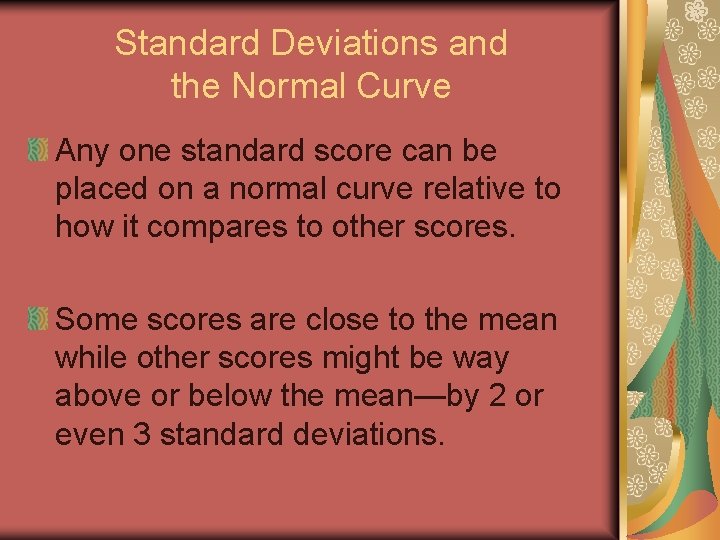 Standard Deviations and the Normal Curve

Any one standard score can be placed on a normal curve relative to how it compares to other scores.

Some scores are close to the mean while other scores might be way above or below the mean—by 2 or even 3 standard deviations.